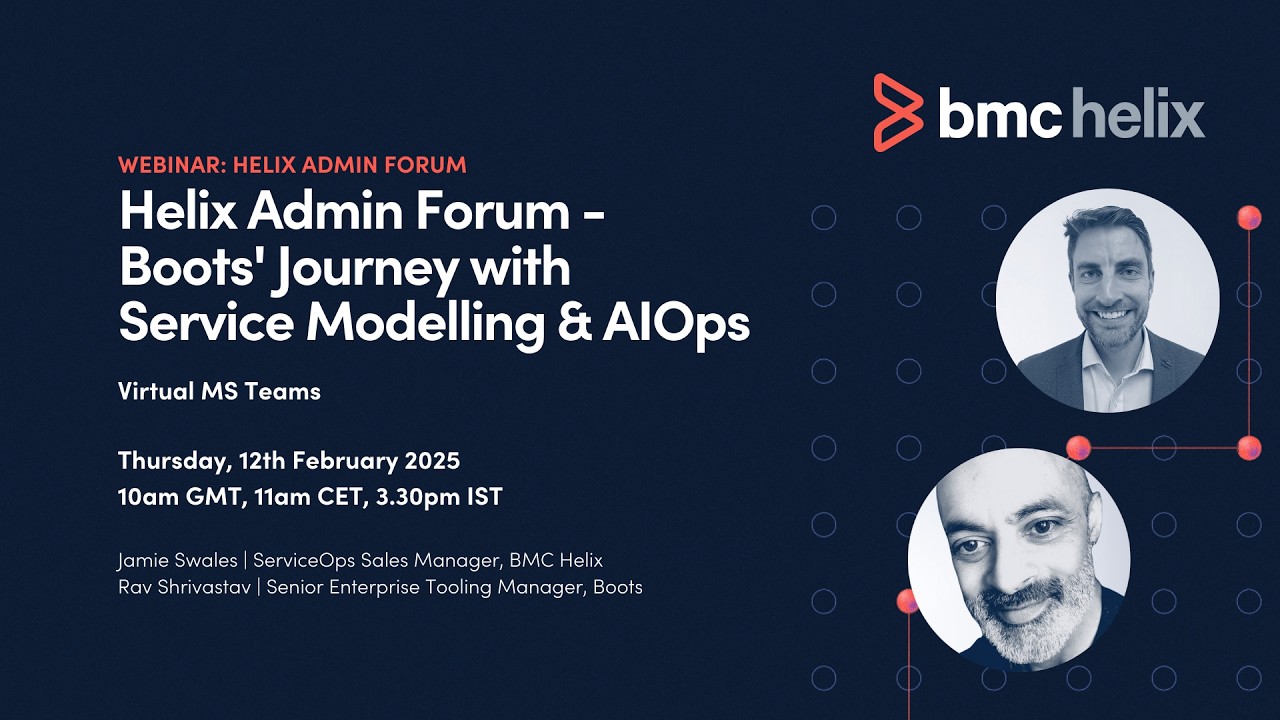 bmc helix

WEBINAR: HELIX ADMIN FORUM

Helix Admin Forum - Boots' Journey with Service Modelling & AIOps

Virtual MS Teams

Thursday, 12th February 2025
10am GMT, 11am CET, 3.30pm IST

Jamie Swales | ServiceOps Sales Manager, BMC Helix
Rav Shrivastav | Senior Enterprise Tooling Manager, Boots